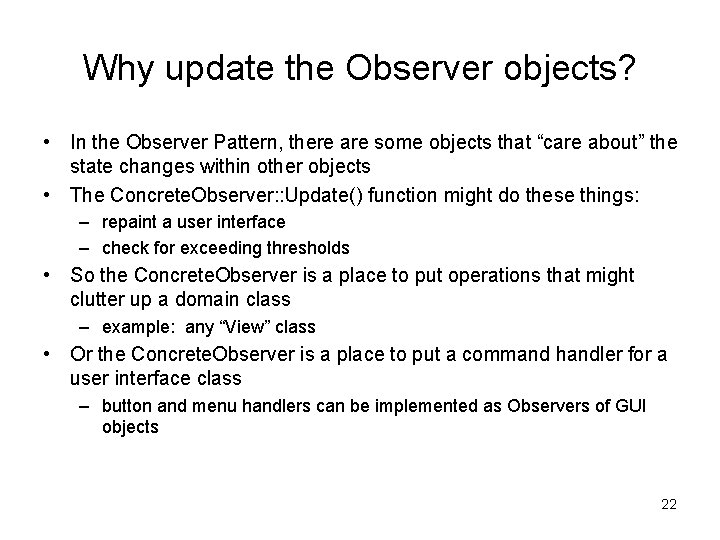 Why update the Observer objects?

• In the Observer Pattern, there are some objects that “care about” the state changes within other objects
• The ConcreteObserver::Update() function might do these things:
– repaint a user interface
– check for exceeding thresholds
• So the ConcreteObserver is a place to put operations that might clutter up a domain class
– example: any “View” class
• Or the ConcreteObserver is a place to put a command handler for a user interface class
– button and menu handlers can be implemented as Observers of GUI objects

22